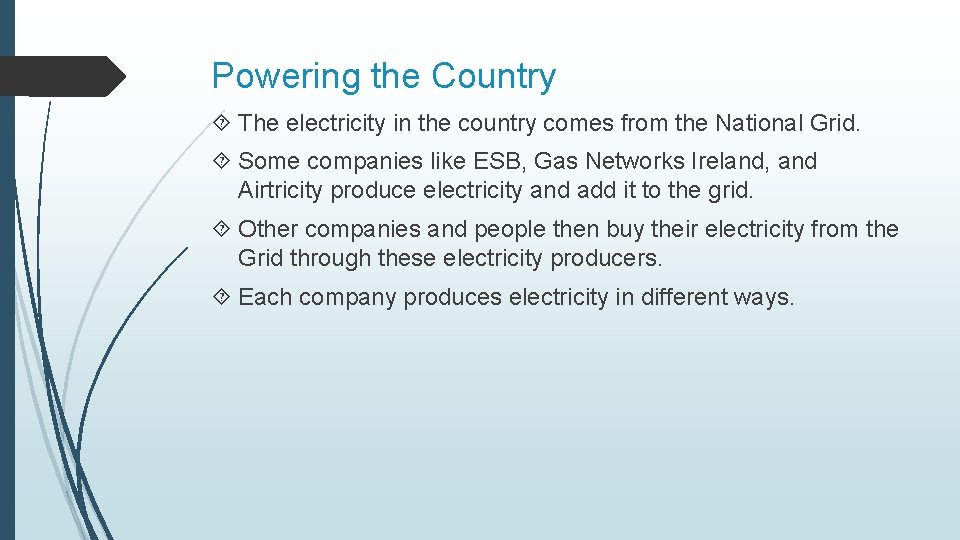 Powering the Country

The electricity in the country comes from the National Grid.

Some companies like ESB, Gas Networks Ireland, and Airtricity produce electricity and add it to the grid.

Other companies and people then buy their electricity from the Grid through these electricity producers.

Each company produces electricity in different ways.